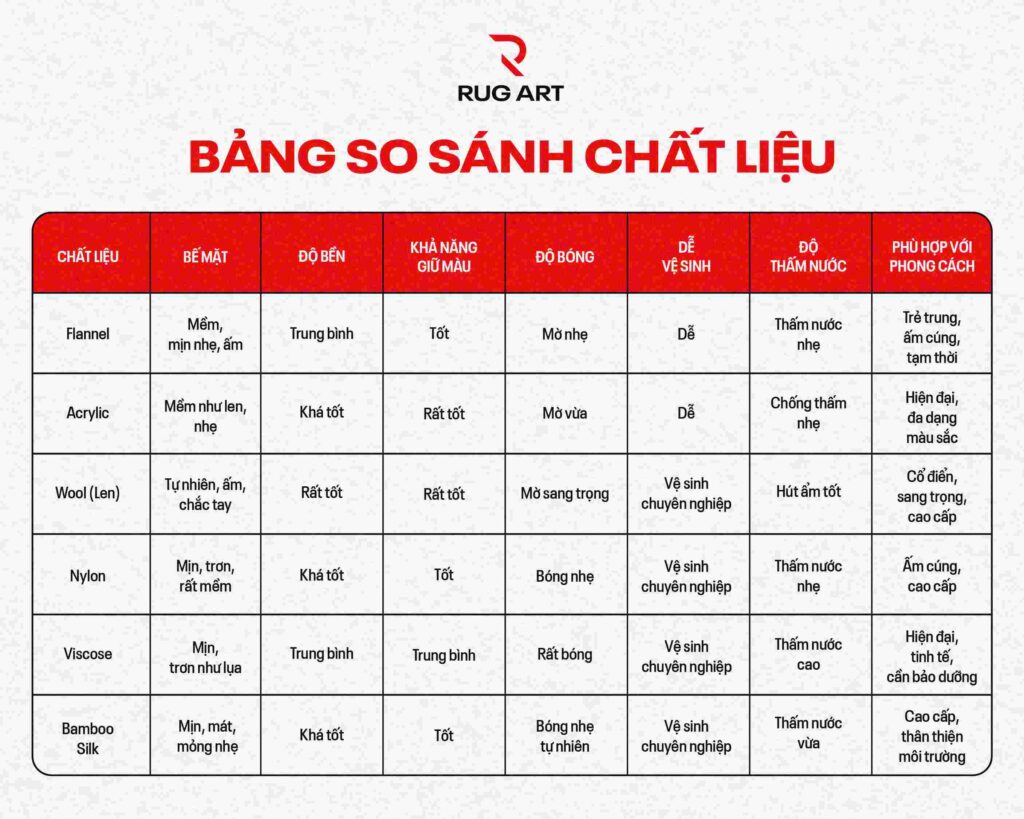 RUG ART

BẢNG SO SÁNH CHẤT LIỆU

| CHẤT LIỆU | BỀ MẶT | ĐỘ BỀN | KHẢ NĂNG GIỮ MÀU | ĐỘ BÓNG | DỄ VỆ SINH | ĐỘ THẤM NƯỚC | PHÙ HỢP VỚI PHONG CÁCH |
|---|---|---|---|---|---|---|---|
| Flannel | Mềm, mịn nhẹ, ấm | Trung bình | Tốt | Mờ nhẹ | Dễ | Thấm nước nhẹ | Trẻ trung, ấm cúng, tạm thời |
| Acrylic | Mềm như len, nhẹ | Khá tốt | Rất tốt | Mờ vừa | Dễ | Chống thấm nhẹ | Hiện đại, đa dạng màu sắc |
| Wool (Len) | Tự nhiên, ấm, chắc tay | Rất tốt | Rất tốt | Mờ sang trọng | Vệ sinh chuyên nghiệp | Hút ẩm tốt | Cổ điển, sang trọng, cao cấp |
| Nylon | Mịn, trơn, rất mềm | Khá tốt | Tốt | Bóng nhẹ | Vệ sinh chuyên nghiệp | Thấm nước nhẹ | Ấm cúng, cao cấp |
| Viscose | Mịn, trơn như lụa | Trung bình | Trung bình | Rất bóng | Vệ sinh chuyên nghiệp | Thấm nước cao | Hiện đại, tinh tế, cần bảo dưỡng |
| Bamboo Silk | Mịn, mát, mỏng nhẹ | Khá tốt | Tốt | Bóng nhẹ tự nhiên | Vệ sinh chuyên nghiệp | Thấm nước vừa | Cao cấp, thân thiện môi trường |